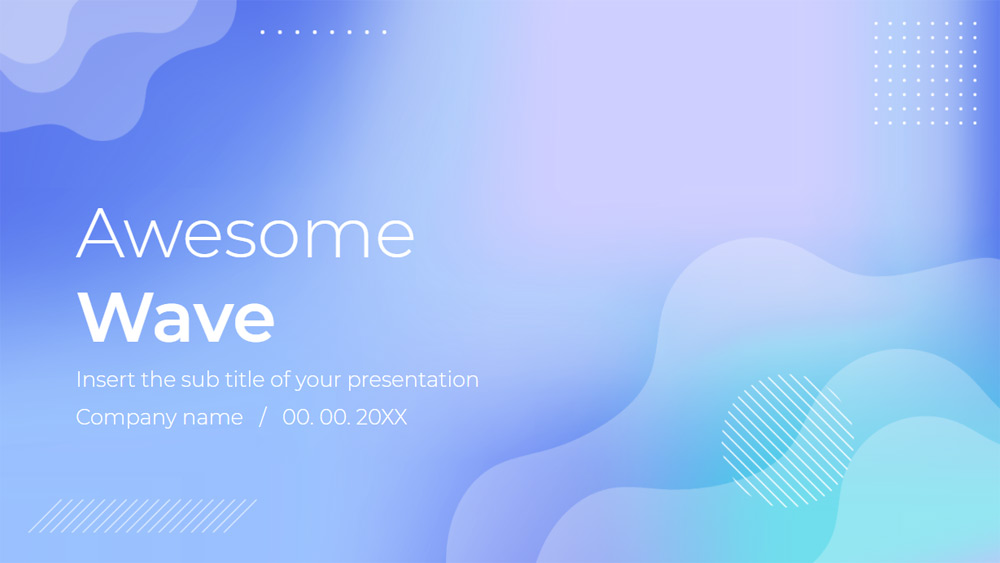 Awesome
Wave

Insert the sub title of your presentation

Company name / 00. 00. 20XX